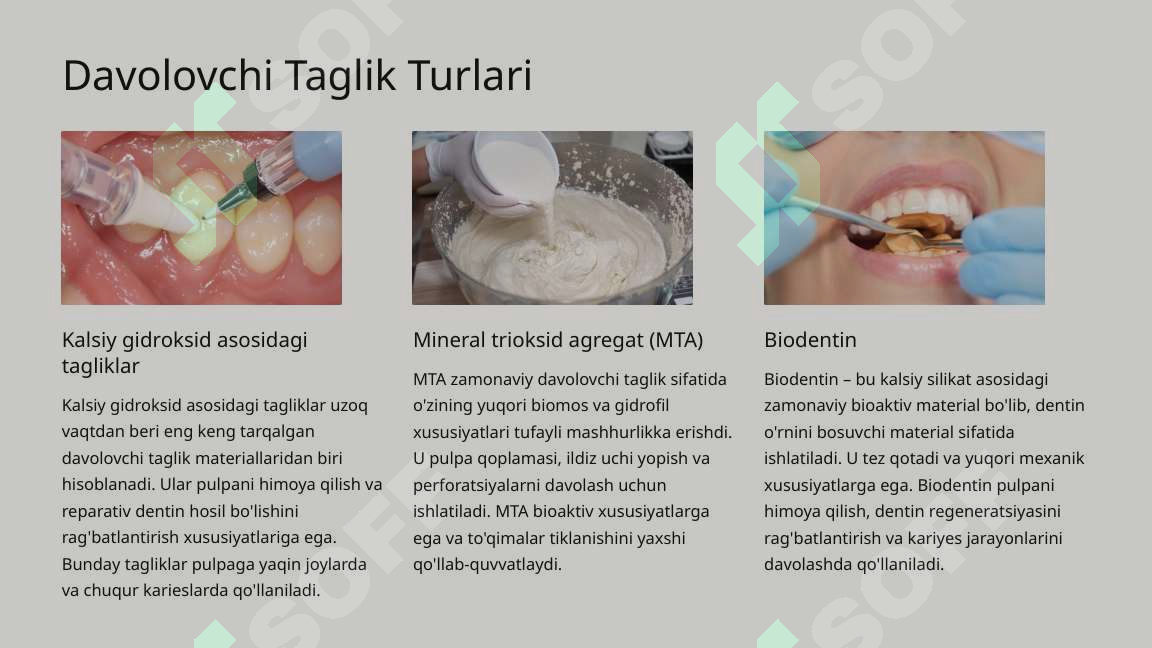 Davolovchi Taglik Turlari

Kalsiy gidroksid asosidagi tagliklar

Kalsiy gidroksid asosidagi tagliklar uzoq vaqtdan beri eng keng tarqalgan davolovchi taglik materiallaridan biri hisoblanadi. Ular pulpani himoya qilish va reparativ dentin hosil bo'lishini rag'batlantirish xususiyatlariga ega. Bunday tagliklar pulpaga yaqin joylarda va chuqur karieslarda qo'llaniladi.

Mineral trioksid agregat (MTA)

MTA zamonaviy davolovchi taglik sifatida o'zining yuqori biomos va gidrofil xususiyatlari tufayli mashhurlikka erishdi. U pulpa qoplamasi, ildiz uchi yopish va perforatsiyalarni davolash uchun ishlatiladi. MTA bioaktiv xususiyatlarga ega va to'qimalar tiklanishini yaxshi qo'llab-quvvatlaydi.

Biodentin

Biodentin – bu kalsiy silikat asosidagi zamonaviy bioaktiv material bo'lib, dentin o'rnini bosuvchi material sifatida ishlatiladi. U tez qotadi va yuqori mexanik xususiyatlarga ega. Biodentin pulpani himoya qilish, dentin regeneratsiyasini rag'batlantirish va kariyes jarayonlarini davolashda qo'llaniladi.